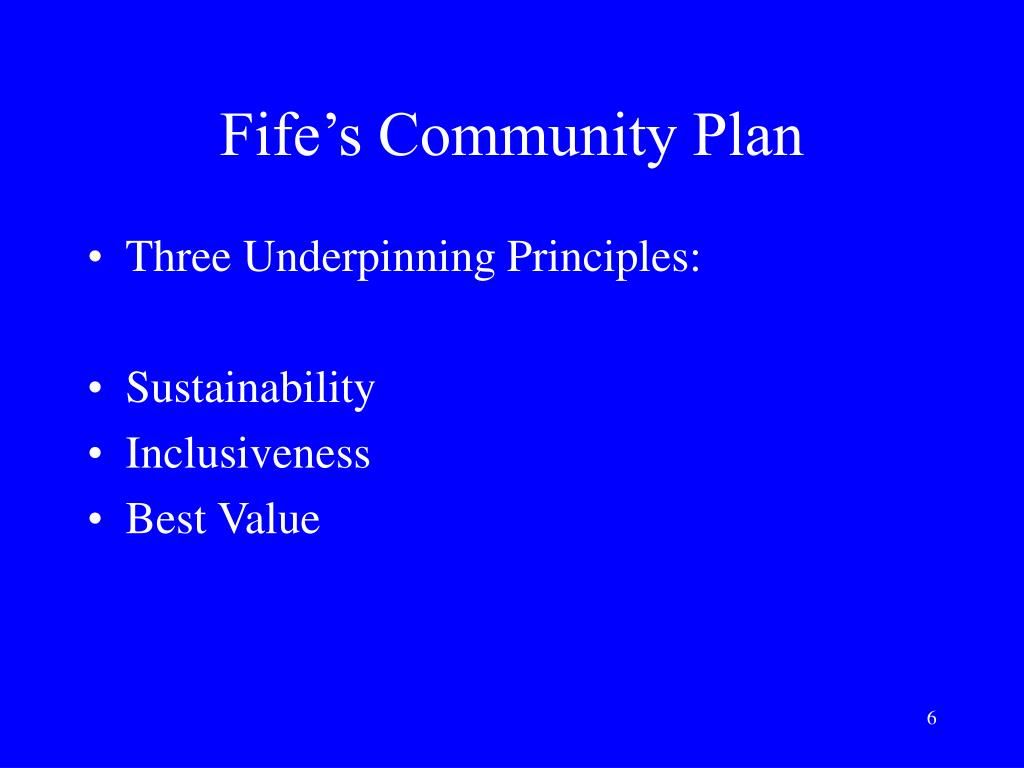 Fife’s Community Plan

• Three Underpinning Principles:

• Sustainability
• Inclusiveness
• Best Value

6